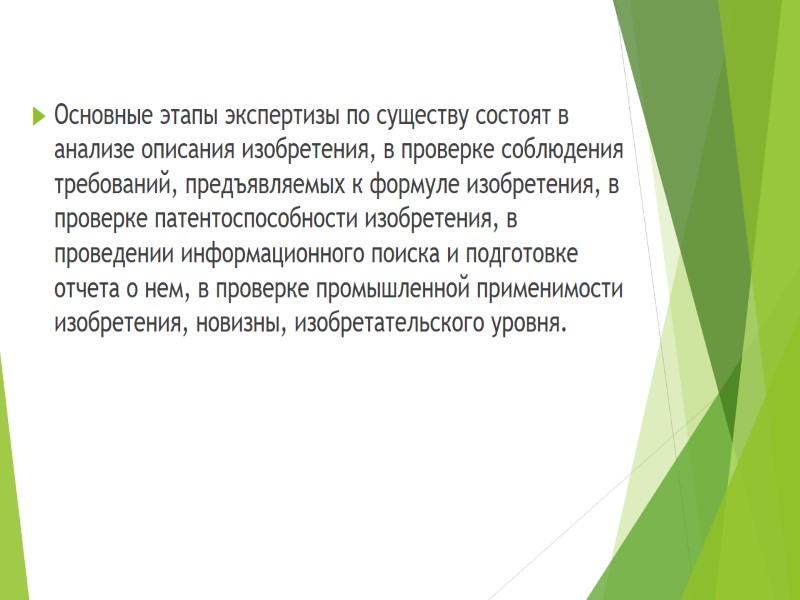 Основные этапы экспертизы по существу состоят в анализе описания изобретения, в проверке соблюдения требований, предъявляемых к формуле изобретения, в проверке патентоспособности изобретения, в проведении информационного поиска и подготовке отчета о нем, в проверке промышленной применимости изобретения, новизны, изобретательского уровня.